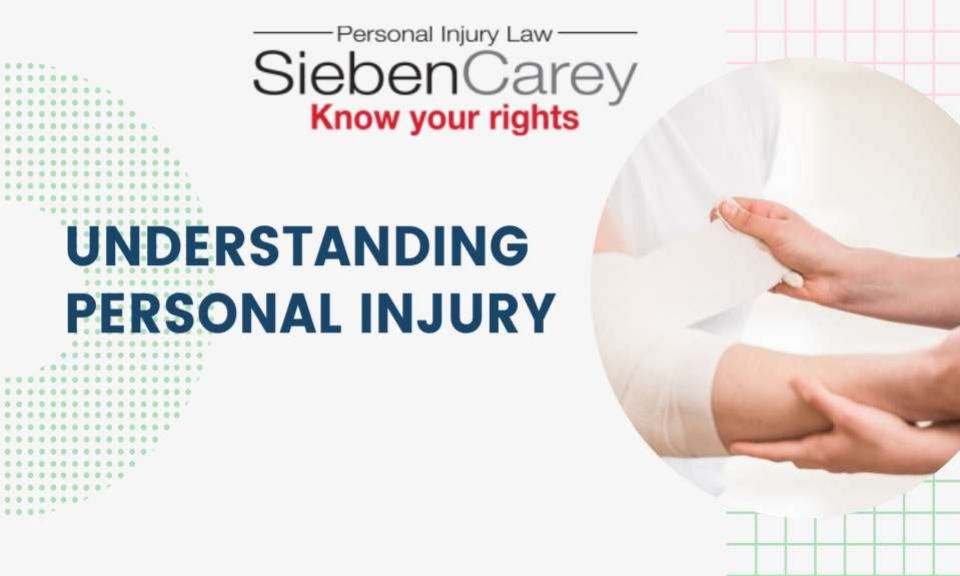 Personal Injury Law
SiebenCarey
Know your rights

UNDERSTANDING PERSONAL INJURY